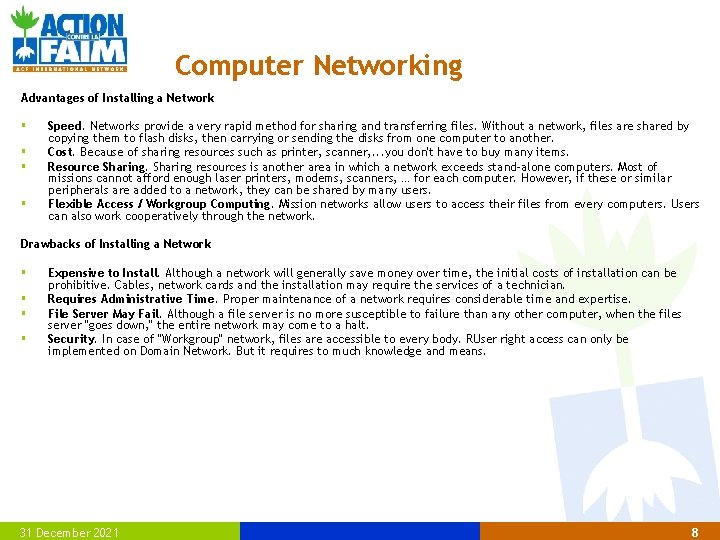 ACTION CONTRE LA FAIM
ACF INTERNATIONAL NETWORK

Computer Networking

Advantages of Installing a Network

▪ Speed. Networks provide a very rapid method for sharing and transferring files. Without a network, files are shared by copying them to flash disks, then carrying or sending the disks from one computer to another.
▪ Cost. Because of sharing resources such as printer, scanner,...you don't have to buy many items.
▪ Resource Sharing. Sharing resources is another area in which a network exceeds stand-alone computers. Most of missions cannot afford enough laser printers, modems, scanners, … for each computer. However, if these or similar peripherals are added to a network, they can be shared by many users.
▪ Flexible Access / Workgroup Computing. Mission networks allow users to access their files from every computers. Users can also work cooperatively through the network.

Drawbacks of Installing a Network

▪ Expensive to Install. Although a network will generally save money over time, the initial costs of installation can be prohibitive. Cables, network cards and the installation may require the services of a technician.
▪ Requires Administrative Time. Proper maintenance of a network requires considerable time and expertise.
▪ File Server May Fail. Although a file server is no more susceptible to failure than any other computer, when the files server "goes down," the entire network may come to a halt.
▪ Security. In case of "Workgroup" network, files are accessible to every body. RUser right access can only be implemented on Domain Network. But it requires to much knowledge and means.

31 December 2021
8